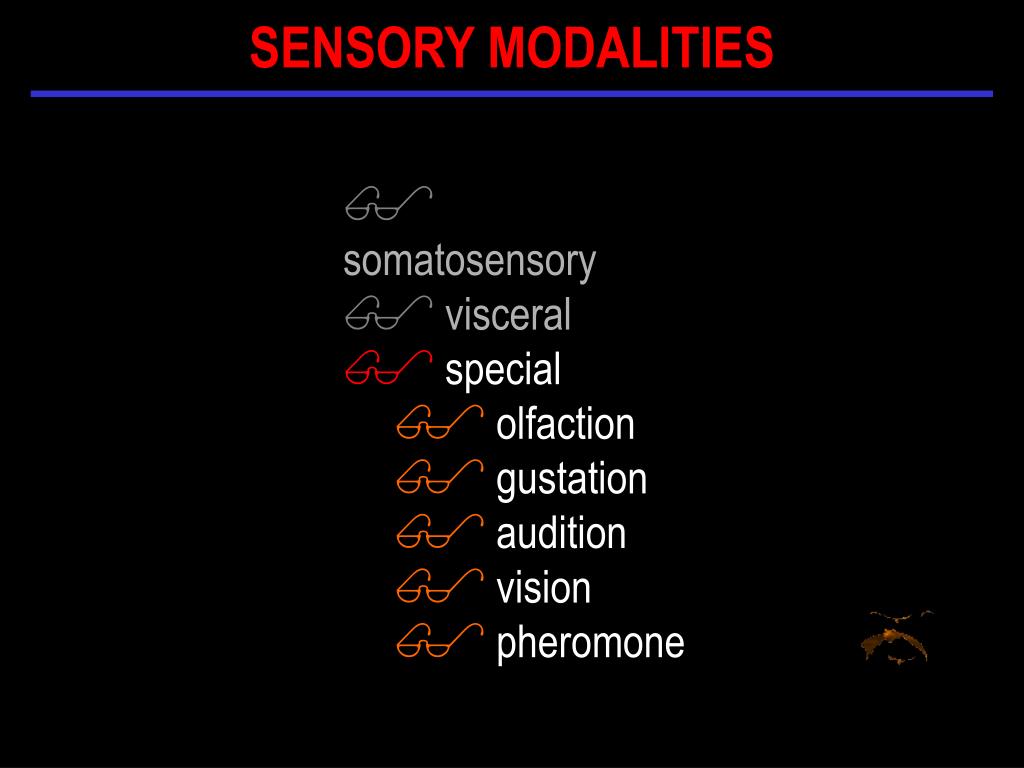 SENSORY MODALITIES

somatosensory
visceral
special
olfaction
gustation
audition
vision
pheromone